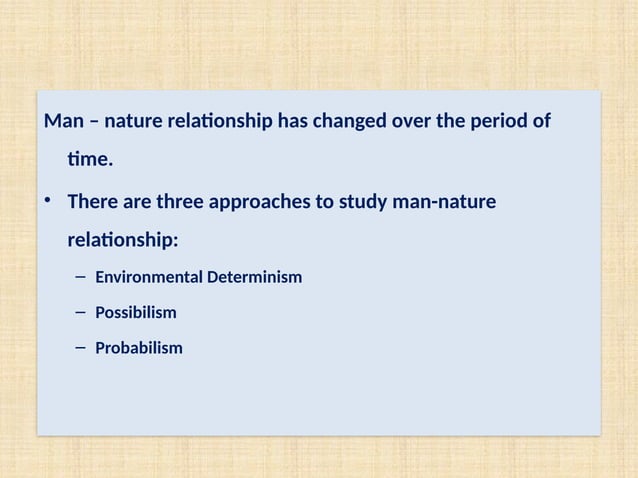 Man – nature relationship has changed over the period of time.

• There are three approaches to study man-nature relationship:
– Environmental Determinism
– Possibilism
– Probabilism